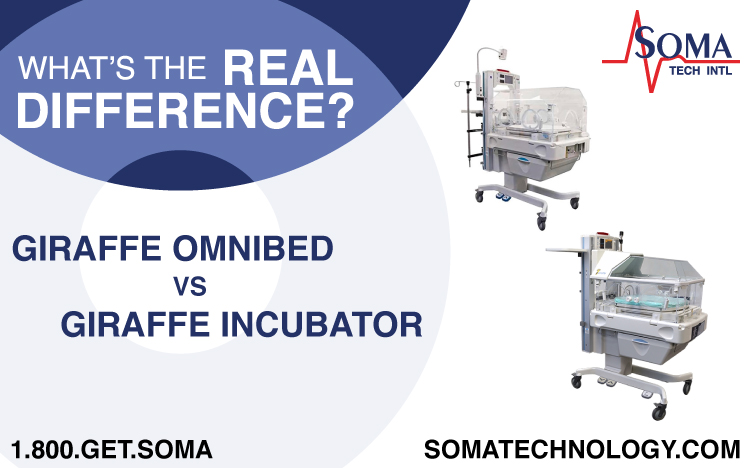 WHAT'S THE REAL DIFFERENCE?

SOMA TECH INTL

GIRAFFE OMNIBED
VS
GIRAFFE INCUBATOR

1.800.GET.SOMA

SOMATECHNOLOGY.COM